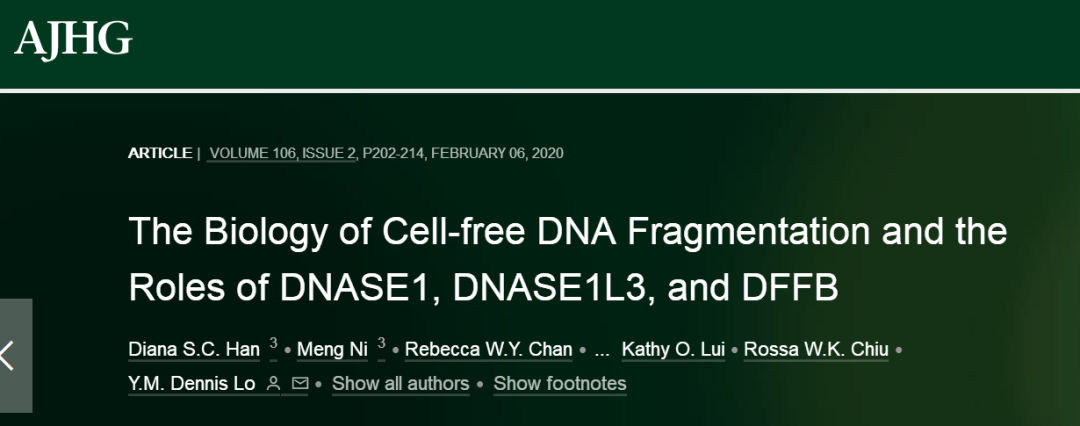 AJHG

ARTICLE | VOLUME 106, ISSUE 2, P202-214, FEBRUARY 06, 2020

The Biology of Cell-free DNA Fragmentation and the Roles of DNASE1, DNASE1L3, and DFFB

Diana S.C. Han $^3$ • Meng Ni $^3$ • Rebecca W.Y. Chan • ... Kathy O. Lui • Rossa W.K. Chiu • Y.M. Dennis Lo • Show all authors • Show footnotes